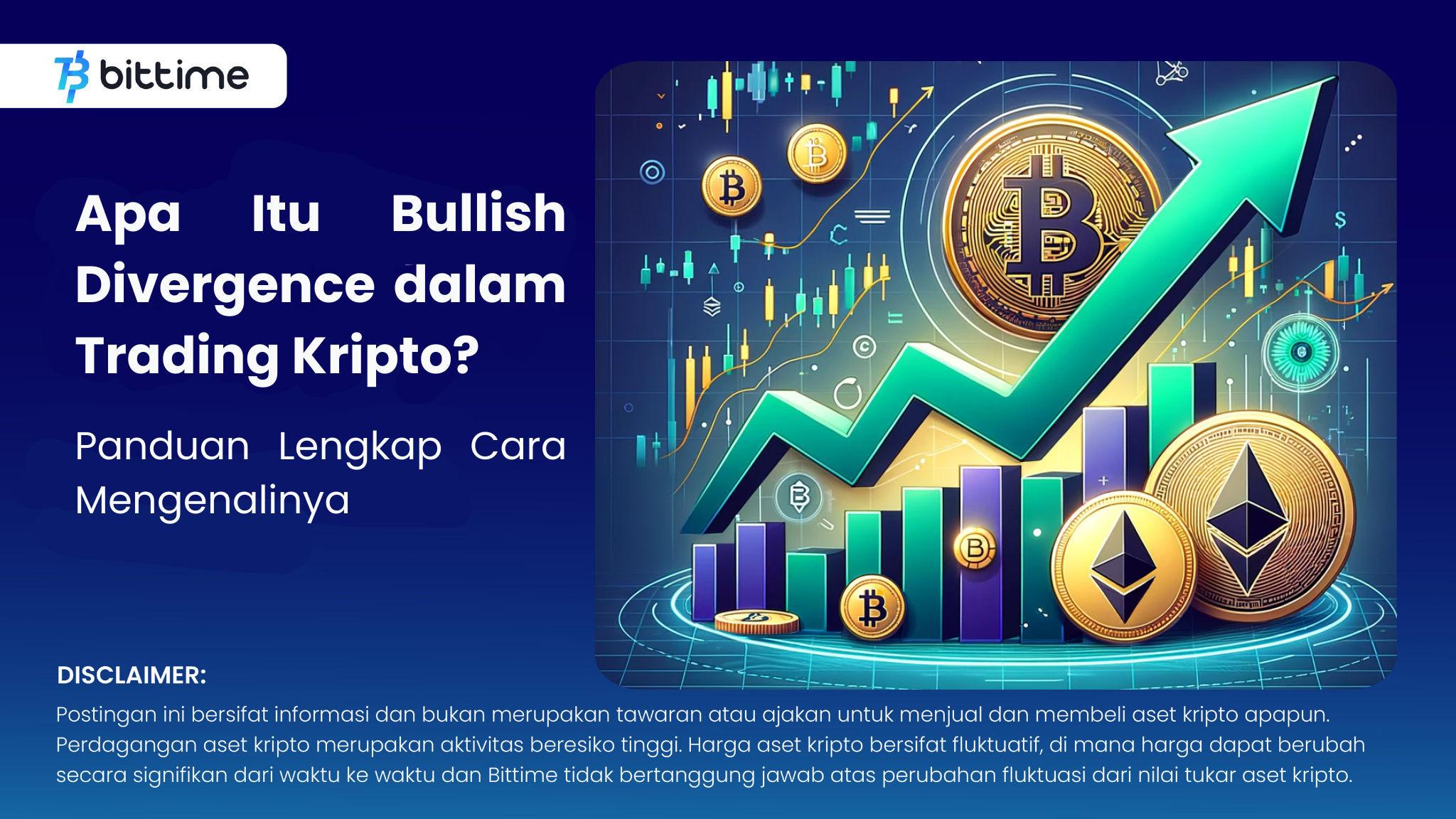 bittime

Apa Itu Bullish Divergence dalam Trading Kripto?

Panduan Lengkap Cara Mengenalinya

DISCLAIMER:
Postingan ini bersifat informasi dan bukan merupakan tawaran atau ajakan untuk menjual dan membeli aset kripto apapun. Perdagangan aset kripto merupakan aktivitas beresiko tinggi. Harga aset kripto bersifat fluktuatif, di mana harga dapat berubah secara signifikan dari waktu ke waktu dan Bittime tidak bertanggung jawab atas perubahan fluktuasi dari nilai tukar aset kripto.